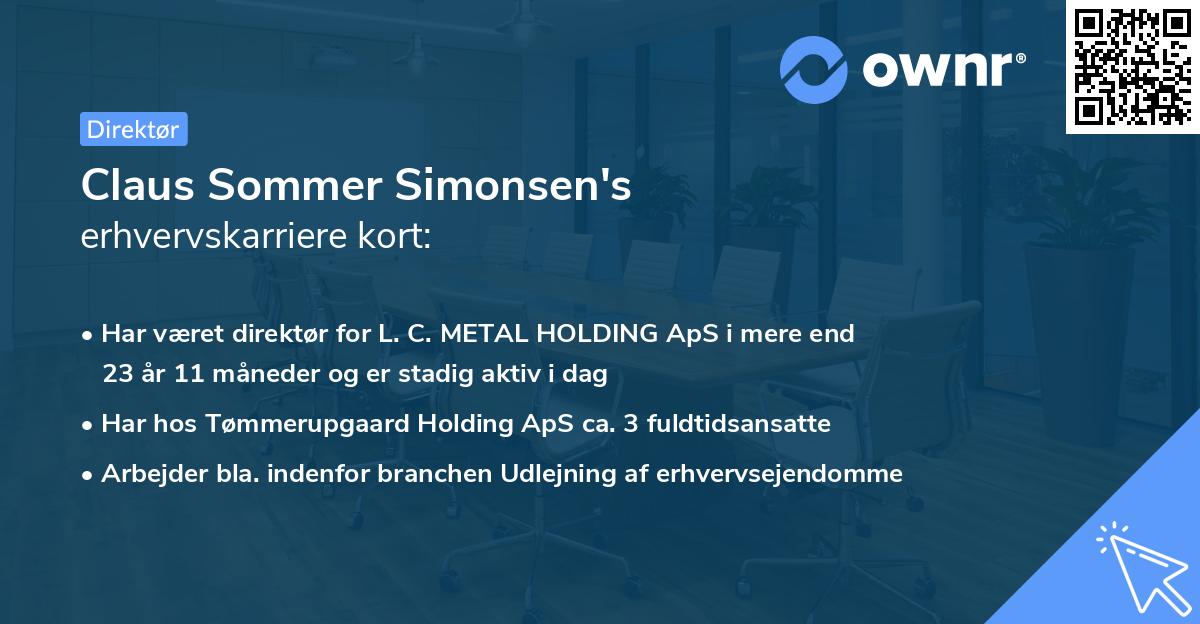 ownr®

Direktør

Claus Sommer Simonsen's
erhvervskarriere kort:

• Har været direktør for L. C. METAL HOLDING ApS i mere end 23 år 11 måneder og er stadig aktiv i dag
• Har hos Tømmerupgaard Holding ApS ca. 3 fuldtidsansatte
• Arbejder bla. indenfor branchen Udlejning af erhvervsejendomme